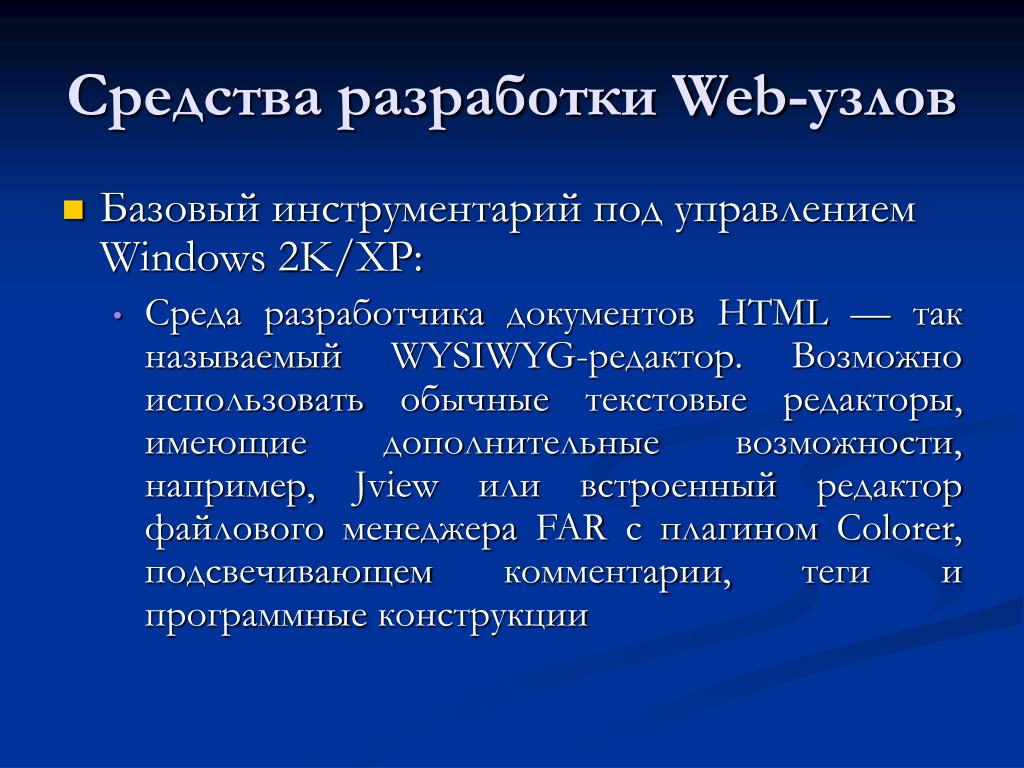 Средства разработки Web-узлов

Базовый инструментарий под управлением Windows 2K/XP:

Среда разработчика документов HTML — так называемый WYSIWYG-редактор. Возможно использовать обычные текстовые редакторы, имеющие дополнительные возможности, например, Jview или встроенный редактор файлового менеджера FAR с плагином Colorer, подсвечивающем комментарии, теги и программные конструкции